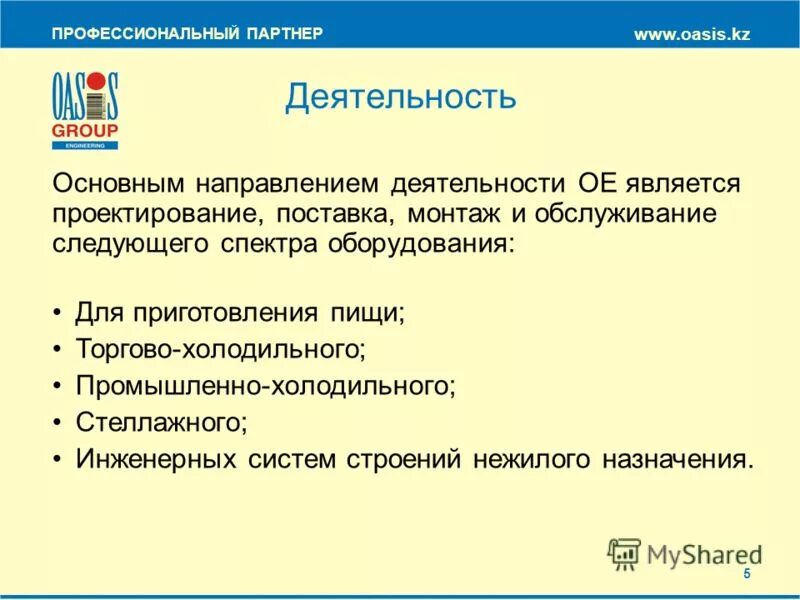 ПРОФЕССИОНАЛЬНЫЙ ПАРТНЕР www.oasis.kz

OASIS GROUP ENGINEERING

Деятельность

Основным направлением деятельности ОЕ является проектирование, поставка, монтаж и обслуживание следующего спектра оборудования:

• Для приготовления пищи;
• Торгово-холодильного;
• Промышленно-холодильного;
• Стеллажного;
• Инженерных систем строений нежилого назначения.

MyShared

5